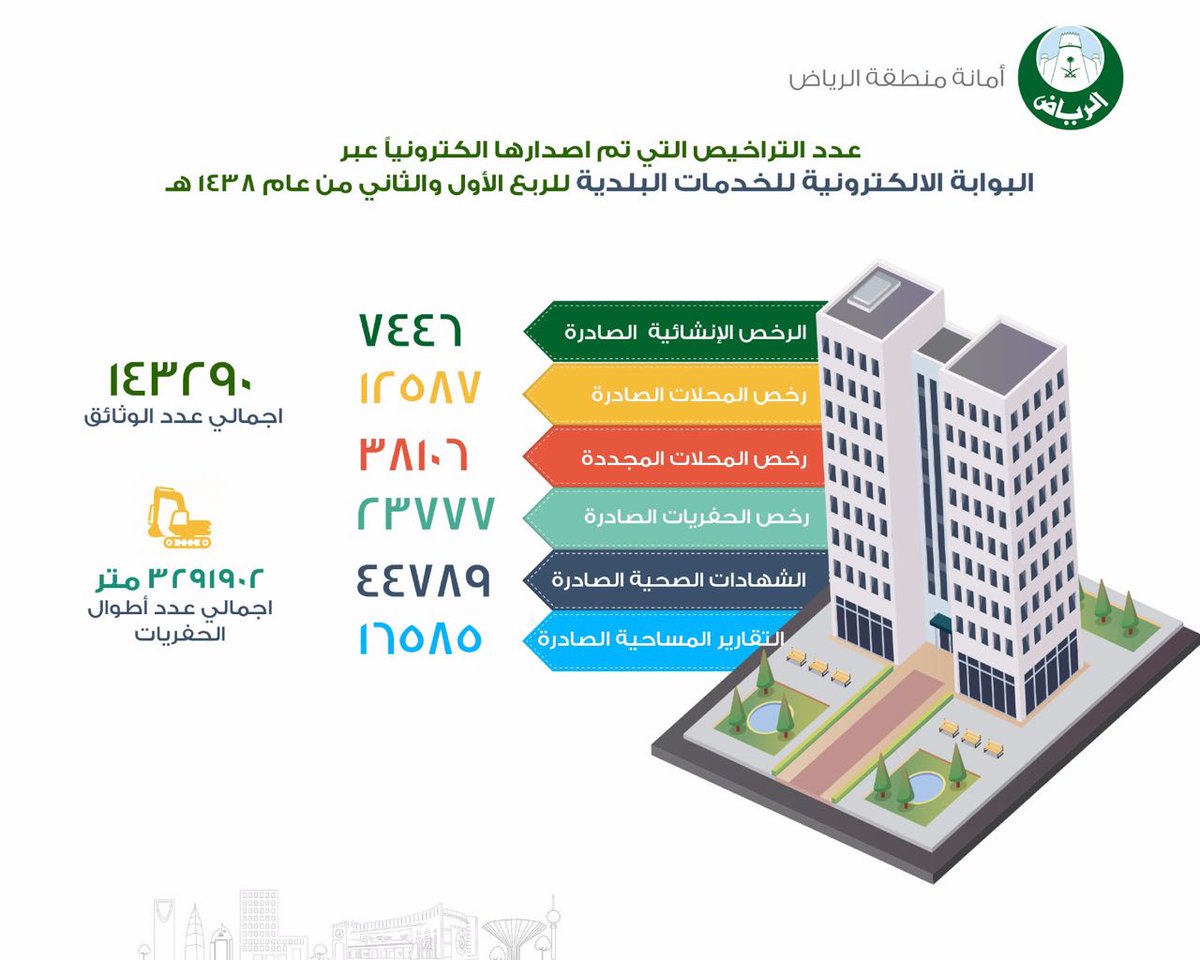 الرياض
أمانة منطقة الرياض

عدد التراخيص التي تم اصدارها الكترونياً عبر
البوابة الالكترونية للخدمات البلدية للربع الأول والثاني من عام ١٤٣٨ هـ

الرخص الإنشائية الصادرة ٧٤٤٦
رخص المحلات الصادرة ١٢٥٨٧
رخص المحلات المجددة ٣٨١٠٦
رخص الحفريات الصادرة ٢٣٧٧٧
الشهادات الصحية الصادرة ٤٤٧٨٩
التقارير المساحية الصادرة ١٦٥٨٥

١٤٣٢٩٠
اجمالي عدد الوثائق

٣٢٩١٩٠٢ متر
اجمالي عدد أطوال الحفريات